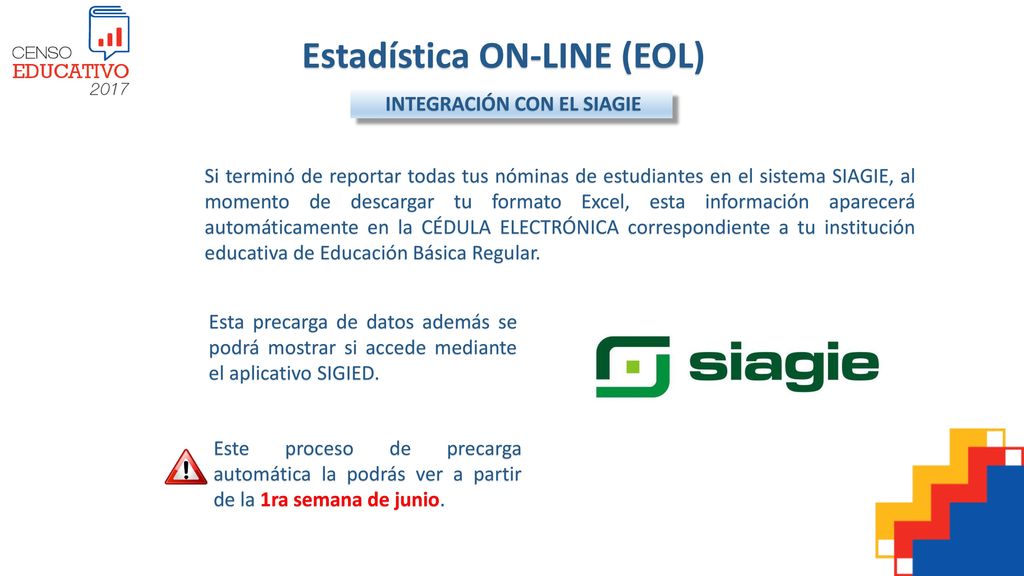 CENSO EDUCATIVO 2017

Estadística ON-LINE (EOL)

INTEGRACIÓN CON EL SIAGIE

Si terminó de reportar todas tus nóminas de estudiantes en el sistema SIAGIE, al momento de descargar tu formato Excel, esta información aparecerá automáticamente en la CÉDULA ELECTRÓNICA correspondiente a tu institución educativa de Educación Básica Regular.

Esta precarga de datos además se podrá mostrar si accede mediante el aplicativo SIGIED.

siagie

Este proceso de precarga automática la podrás ver a partir de la 1ra semana de junio.